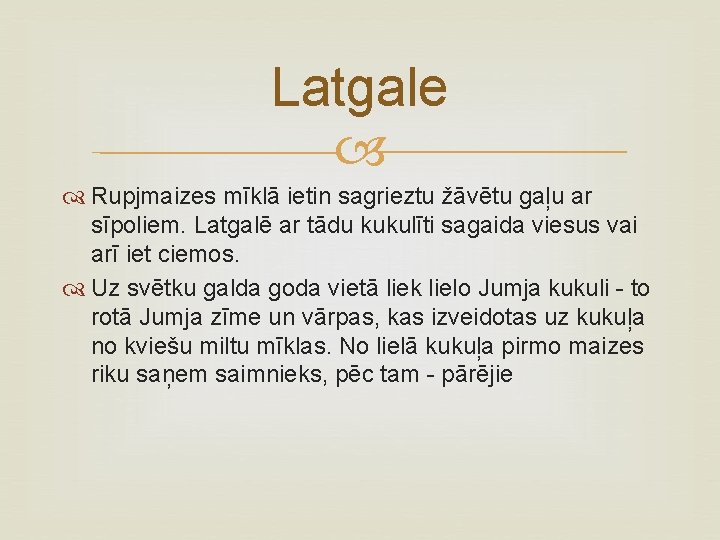 Latgale

Rupjmaizes mīklā ietin sagrieztu žāvētu gaļu ar sīpoliem. Latgalē ar tādu kukulīti sagaida viesus vai arī iet ciemos.

Uz svētku galda goda vietā liek lielo Jumja kukuli - to rotā Jumja zīme un vārpas, kas izveidotas uz kukuļa no kviešu miltu mīklas. No lielā kukuļa pirmo maizes riku saņem saimnieks, pēc tam - pārējie